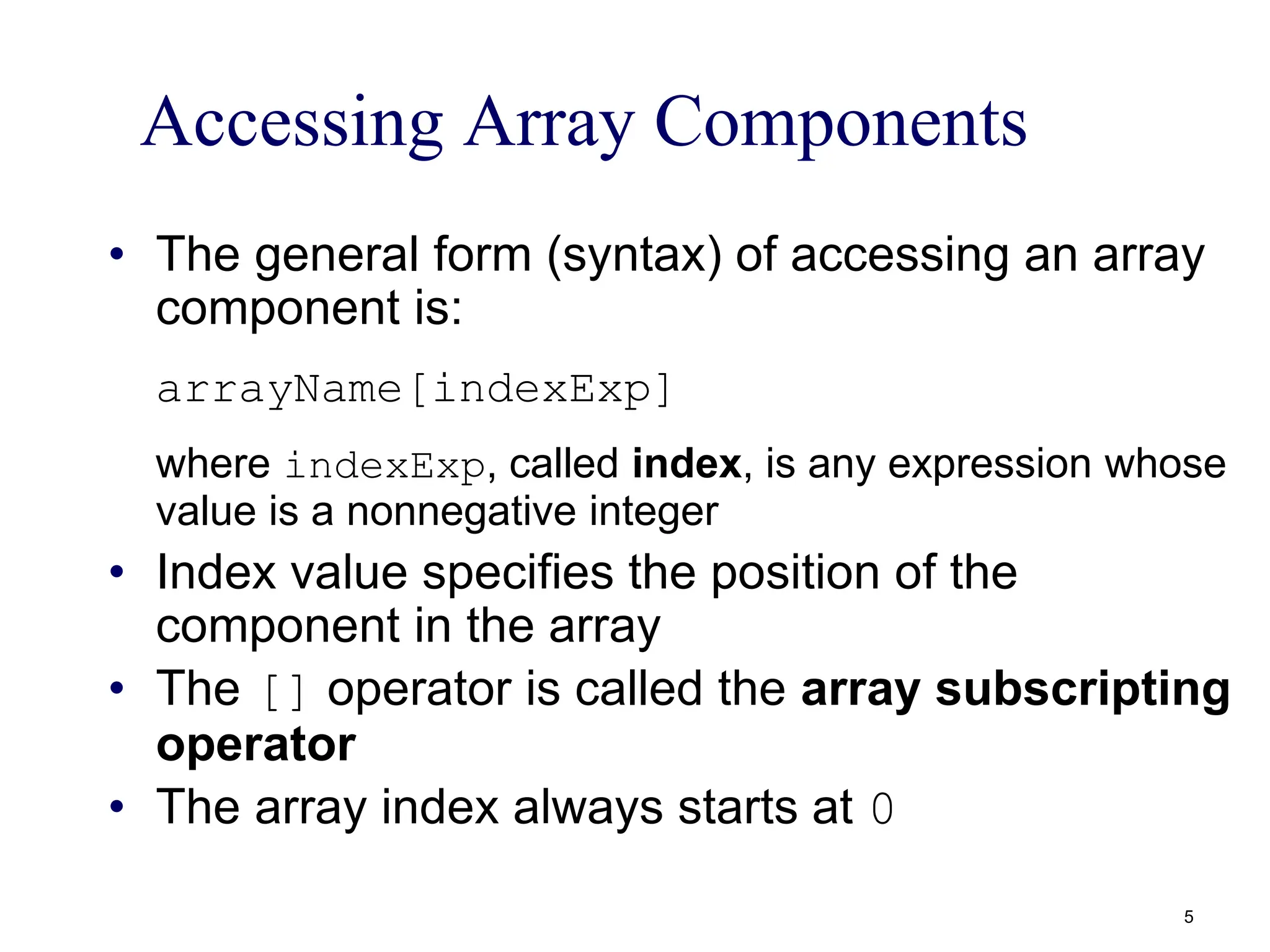 Accessing Array Components

• The general form (syntax) of accessing an array component is:

arrayName[indexExp]

where indexExp, called index, is any expression whose value is a nonnegative integer

• Index value specifies the position of the component in the array

• The [] operator is called the array subscripting operator

• The array index always starts at 0

5